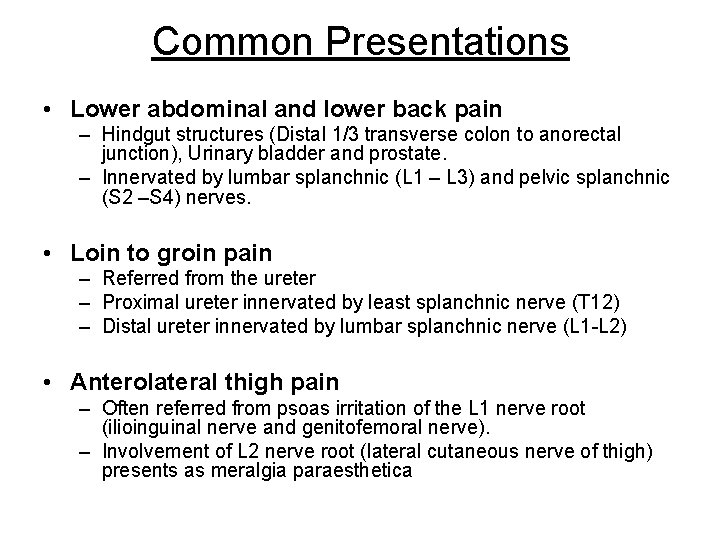 Common Presentations

• Lower abdominal and lower back pain
– Hindgut structures (Distal 1/3 transverse colon to anorectal junction), Urinary bladder and prostate.
– Innervated by lumbar splanchnic (L1 – L3) and pelvic splanchnic (S2 –S4) nerves.

• Loin to groin pain
– Referred from the ureter
– Proximal ureter innervated by least splanchnic nerve (T12)
– Distal ureter innervated by lumbar splanchnic nerve (L1-L2)

• Anterolateral thigh pain
– Often referred from psoas irritation of the L1 nerve root (ilioinguinal nerve and genitofemoral nerve).
– Involvement of L2 nerve root (lateral cutaneous nerve of thigh) presents as meralgia paraesthetica